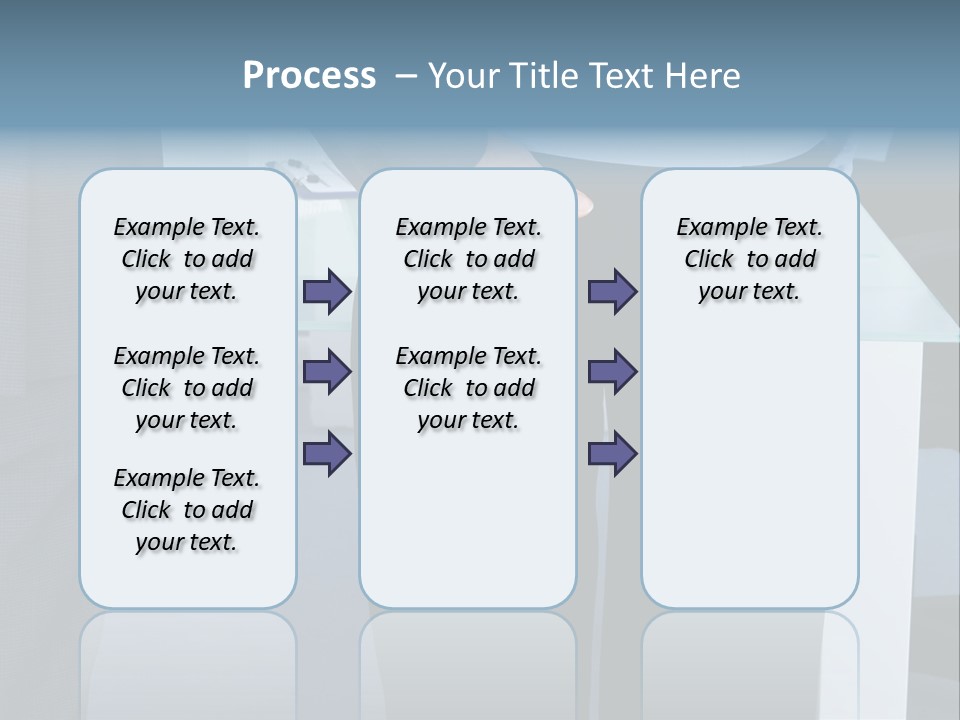 Process – Your Title Text Here

Example Text. Click to add your text.

Example Text. Click to add your text.

Example Text. Click to add your text.

Example Text. Click to add your text.

Example Text. Click to add your text.

Example Text. Click to add your text.